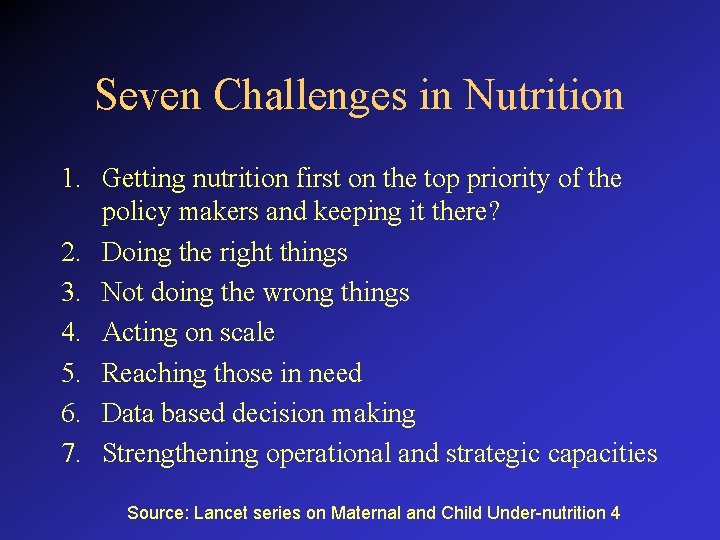 Seven Challenges in Nutrition

1. Getting nutrition first on the top priority of the policy makers and keeping it there?
2. Doing the right things
3. Not doing the wrong things
4. Acting on scale
5. Reaching those in need
6. Data based decision making
7. Strengthening operational and strategic capacities

Source: Lancet series on Maternal and Child Under-nutrition 4